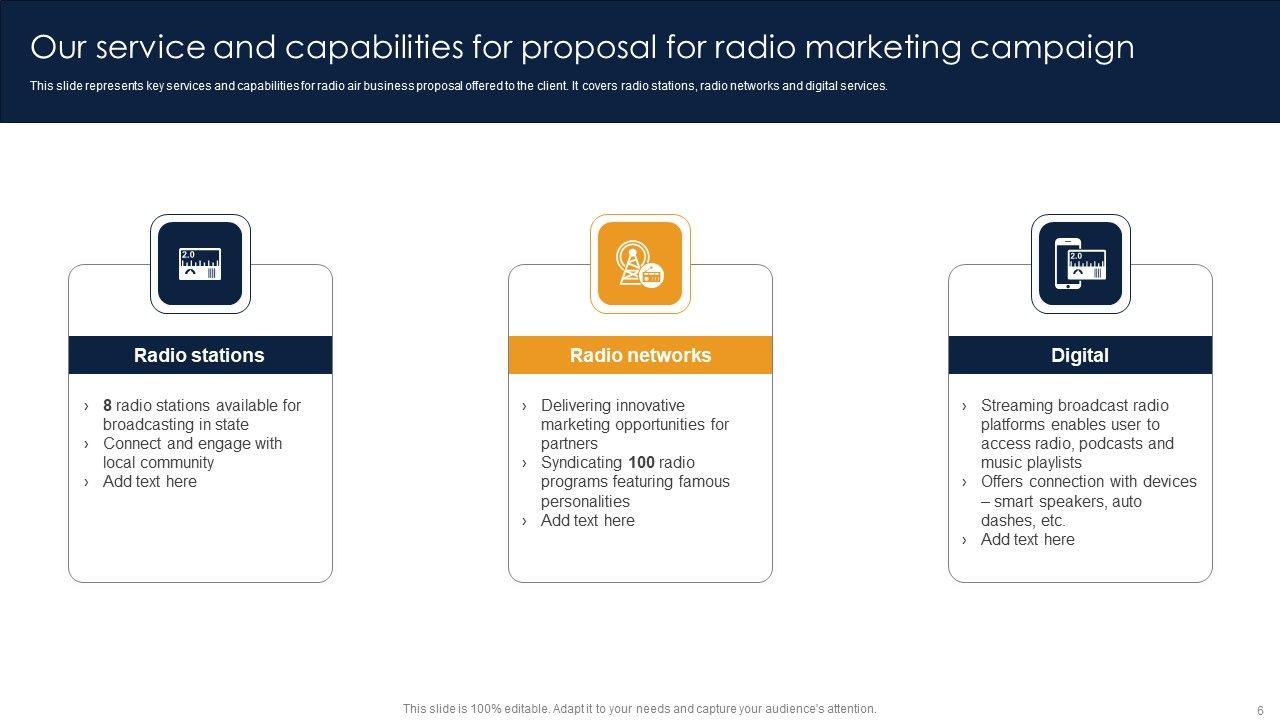 Our service and capabilities for proposal for radio marketing campaign

This slide represents key services and capabilities for radio air business proposal offered to the client. It covers radio stations, radio networks and digital services.

2.0

Radio stations

› 8 radio stations available for broadcasting in state
› Connect and engage with local community
› Add text here

Radio networks

› Delivering innovative marketing opportunities for partners
› Syndicating 100 radio programs featuring famous personalities
› Add text here

2.0

Digital

› Streaming broadcast radio platforms enables user to access radio, podcasts and music playlists
› Offers connection with devices – smart speakers, auto dashes, etc.
› Add text here

This slide is 100% editable. Adapt it to your needs and capture your audience's attention.

6